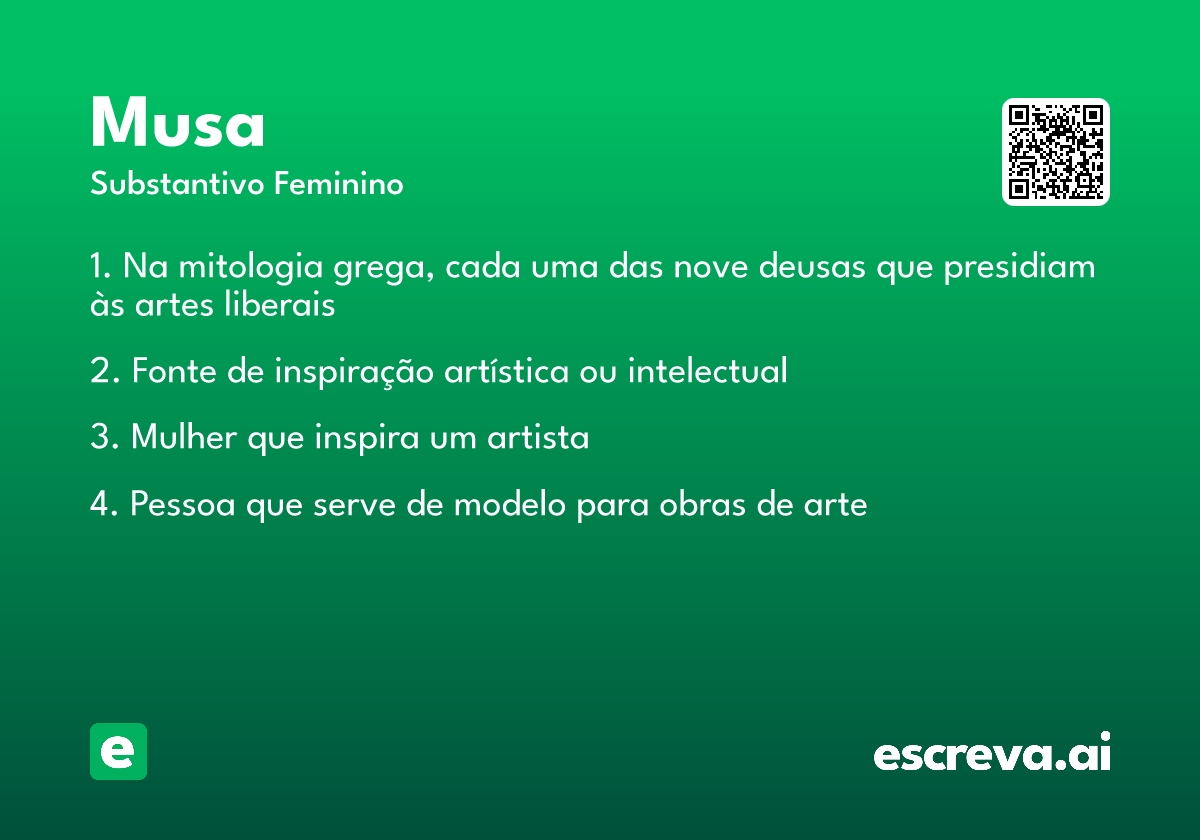 Musa
Substantivo Feminino

1. Na mitologia grega, cada uma das nove deusas que presidiam às artes liberais

2. Fonte de inspiração artística ou intelectual

3. Mulher que inspira um artista

4. Pessoa que serve de modelo para obras de arte

e

escreva.ai